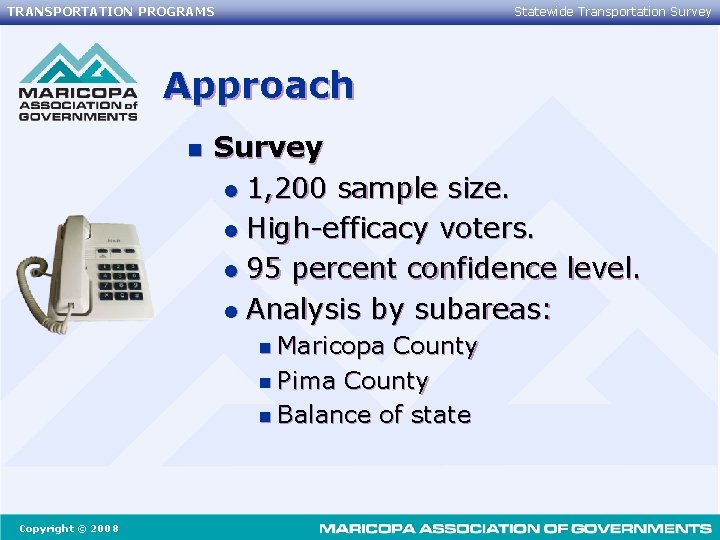 TRANSPORTATION PROGRAMS

Statewide Transportation Survey

MARICOPA ASSOCIATION of GOVERNMENTS

Approach

Survey

1,200 sample size.

High-efficacy voters.

95 percent confidence level.

Analysis by subareas:

Maricopa County

Pima County

Balance of state

Copyright © 2008

MARICOPA ASSOCIATION OF GOVERNMENTS